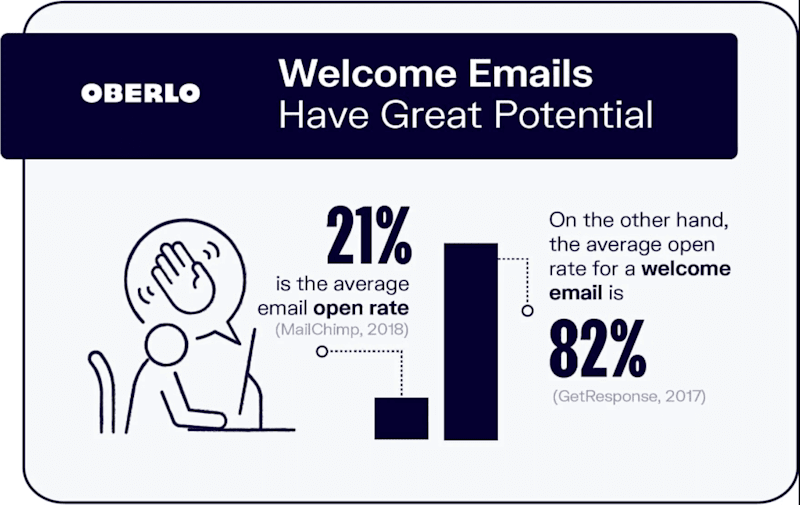 OBERLO

Welcome Emails
Have Great Potential

21%
is the average email open rate
(MailChimp, 2018)

On the other hand, the average open rate for a welcome email is
82%
(GetResponse, 2017)